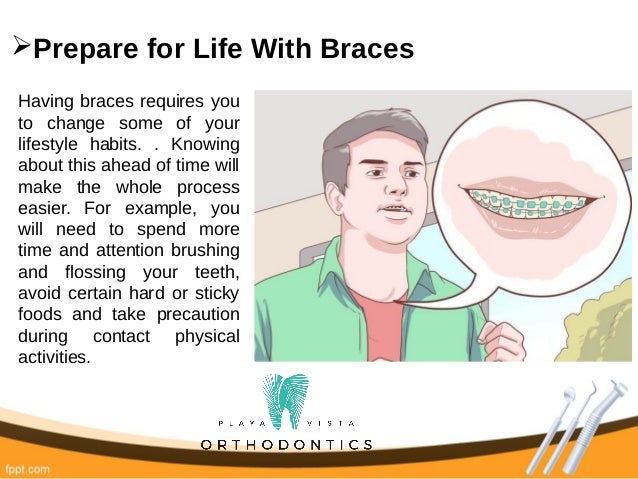 ➢Prepare for Life With Braces

Having braces requires you to change some of your lifestyle habits. . Knowing about this ahead of time will make the whole process easier. For example, you will need to spend more time and attention brushing and flossing your teeth, avoid certain hard or sticky foods and take precaution during contact physical activities.

PLAYA VISTA
ORTHODONTICS

fppt.com